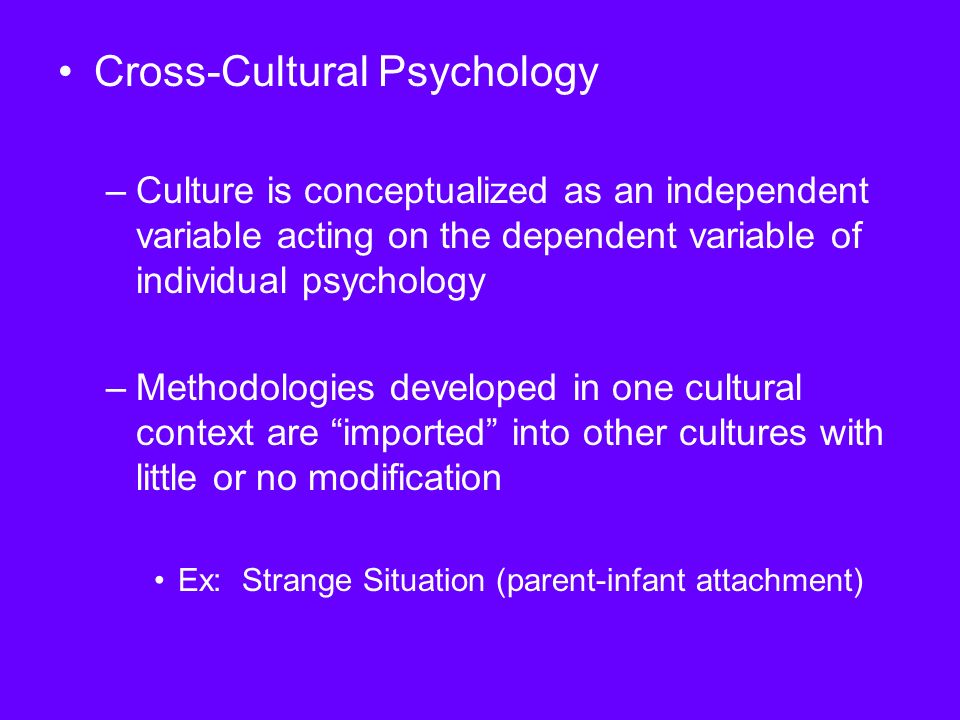 • Cross-Cultural Psychology

– Culture is conceptualized as an independent variable acting on the dependent variable of individual psychology

– Methodologies developed in one cultural context are “imported” into other cultures with little or no modification

• Ex: Strange Situation (parent-infant attachment)